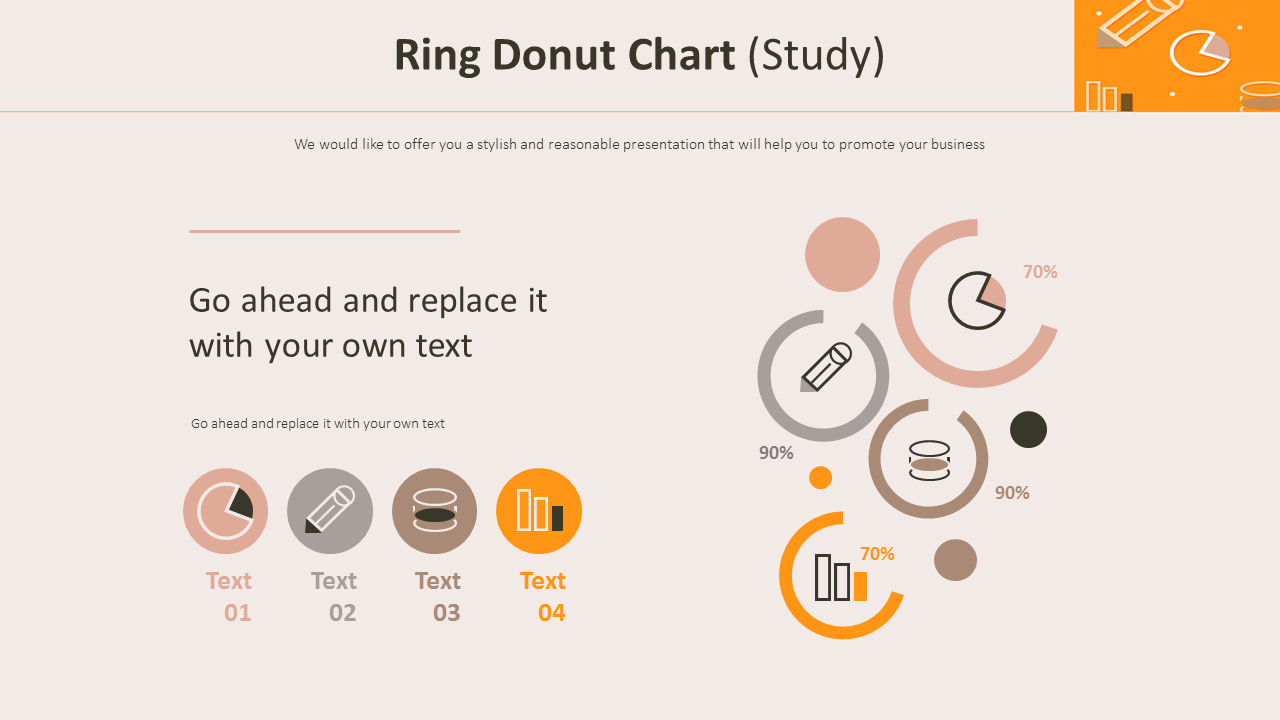 Ring Donut Chart (Study)

We would like to offer you a stylish and reasonable presentation that will help you to promote your business

Go ahead and replace it with your own text

Go ahead and replace it with your own text

Text 01

Text 02

Text 03

Text 04

70%

90%

90%

70%